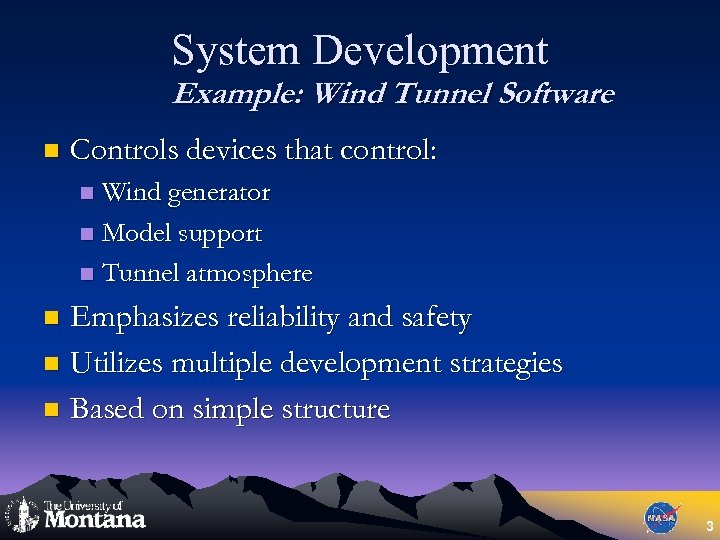 System Development
Example: Wind Tunnel Software

Controls devices that control:
Wind generator
Model support
Tunnel atmosphere
Emphasizes reliability and safety
Utilizes multiple development strategies
Based on simple structure

The University of Montana

NASA

3